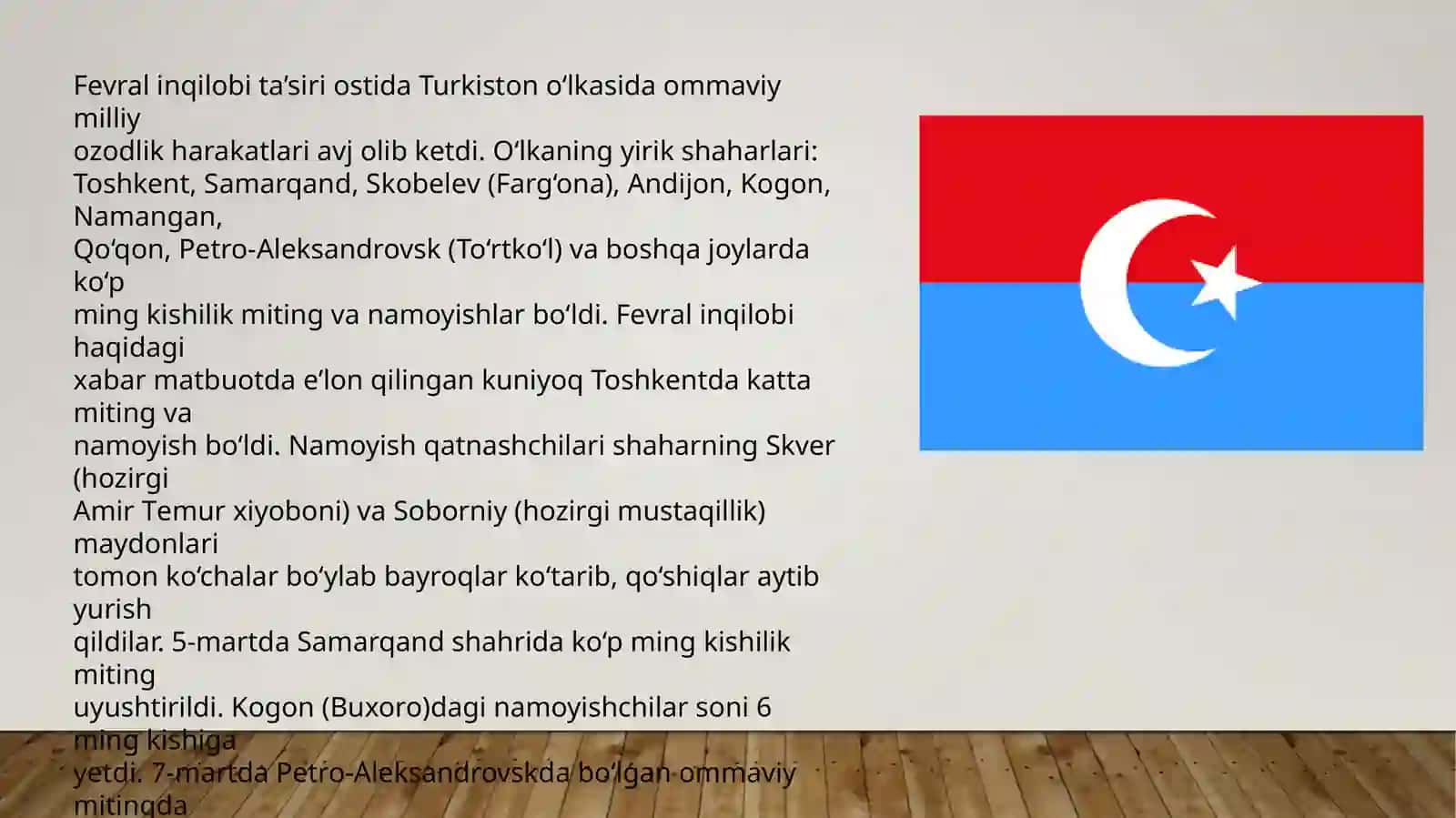 Fevral inqilobi ta’siri ostida Turkiston o‘lkasida ommaviy milliy ozodlik harakatlari avj olib ketdi. O‘lkaning yirik shaharlari: Toshkent, Samarqand, Skobelev (Farg‘ona), Andijon, Kogon, Namangan, Qo‘qon, Petro-Aleksandrovsk (To‘rtko‘l) va boshqa joylarda ko‘p ming kishilik miting va namoyishlar bo‘ldi. Fevral inqilobi haqidagi xabar matbuotda e’lon qilingan kuniyoq Toshkentda katta miting va namoyish bo‘ldi. Namoyish qatnashchilari shaharning Skver (hozirgi Amir Temur xiyoboni) va Soborniy (hozirgi mustaqillik) maydonlari tomon ko‘chalar bo‘ylab bayroqlar ko‘tarib, qo‘shiqlar aytib yurish qildilar. 5-martda Samarqand shahrida ko‘p ming kishilik miting uyushtirildi. Kogon (Buxoro)dagi namoyishchilar soni 6 ming kishiga yetdi. 7-martda Petro-Aleksandrovskda bo‘lgan ommaviy mitingda